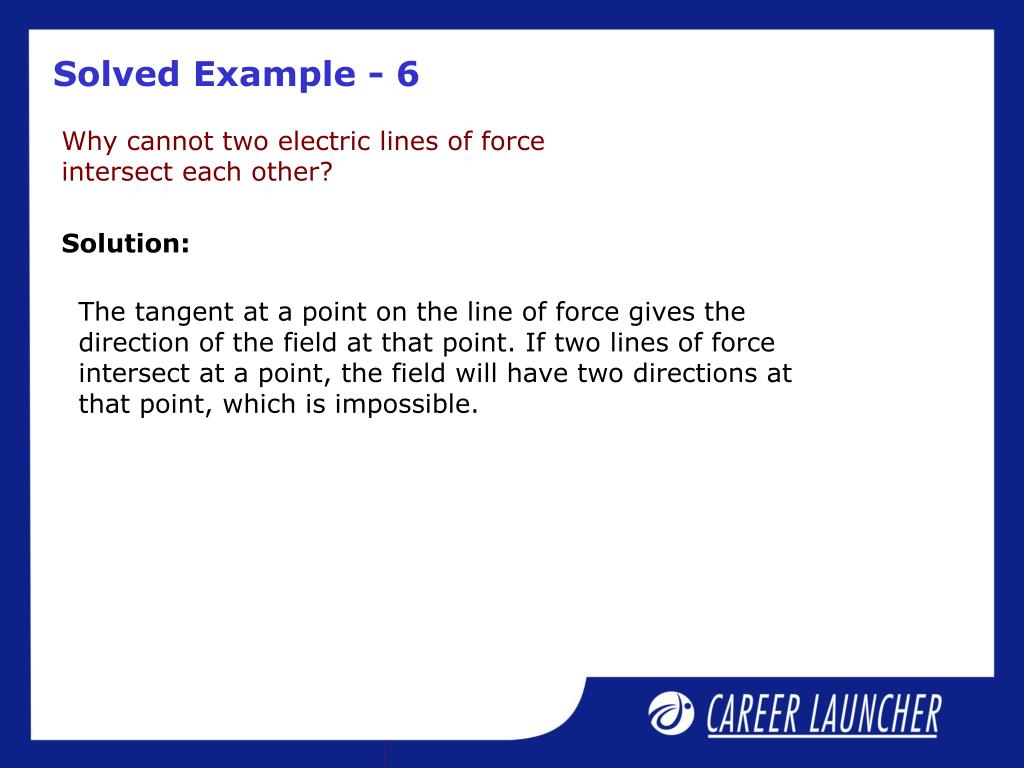 Solved Example - 6

Why cannot two electric lines of force intersect each other?

Solution:

The tangent at a point on the line of force gives the direction of the field at that point. If two lines of force intersect at a point, the field will have two directions at that point, which is impossible.

CAREER LAUNCHER